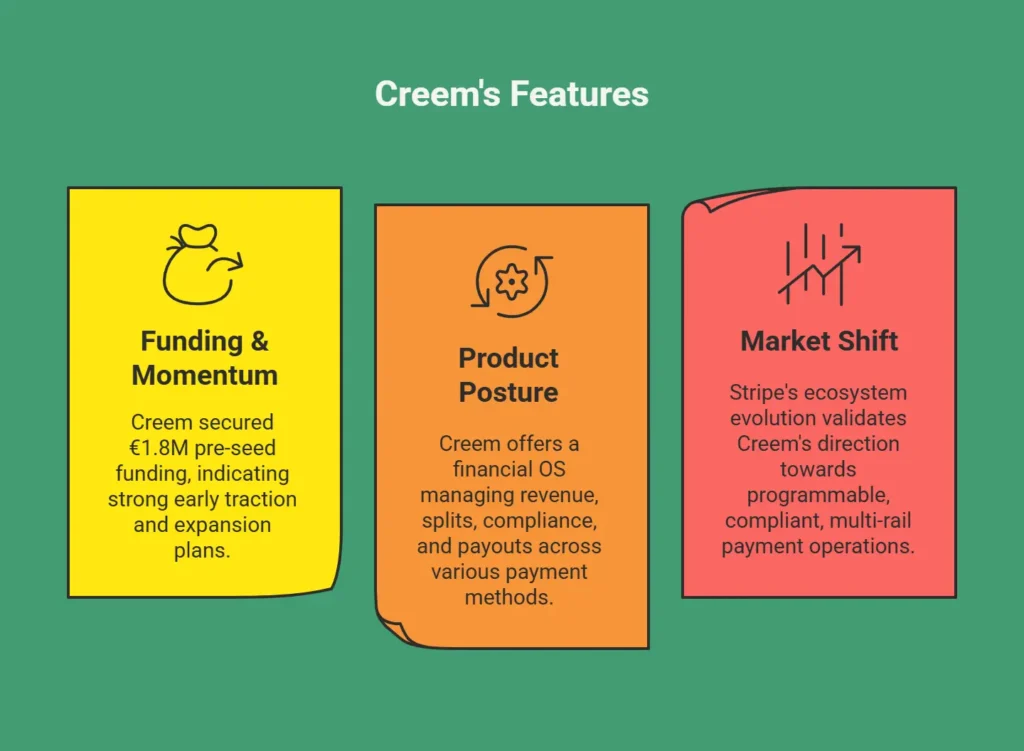 Creem's Features

Funding & Momentum

Creem secured €1.8M pre-seed funding, indicating strong early traction and expansion plans.

Product Posture

Creem offers a financial OS managing revenue, splits, compliance, and payouts across various payment methods.

Market Shift

Stripe's ecosystem evolution validates Creem's direction towards programmable, compliant, multi-rail payment operations.